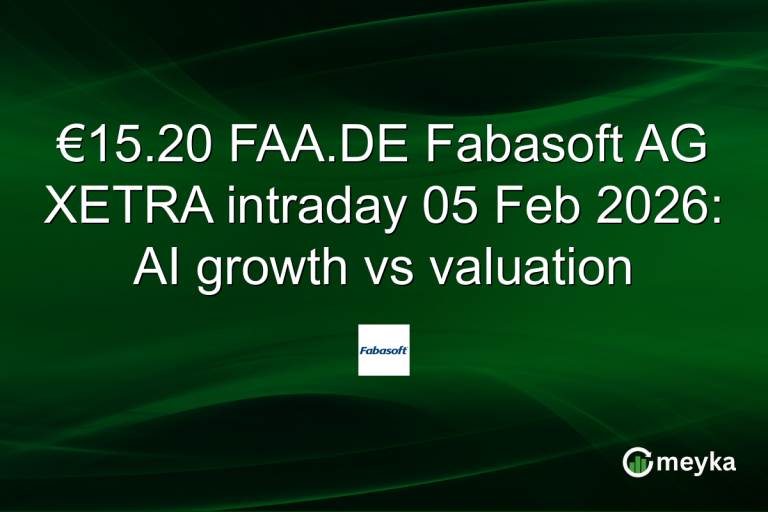 €15.20 FAA.DE Fabasoft AG XETRA intraday 05 Feb 2026: AI growth vs valuation

Fabasoft

meyka